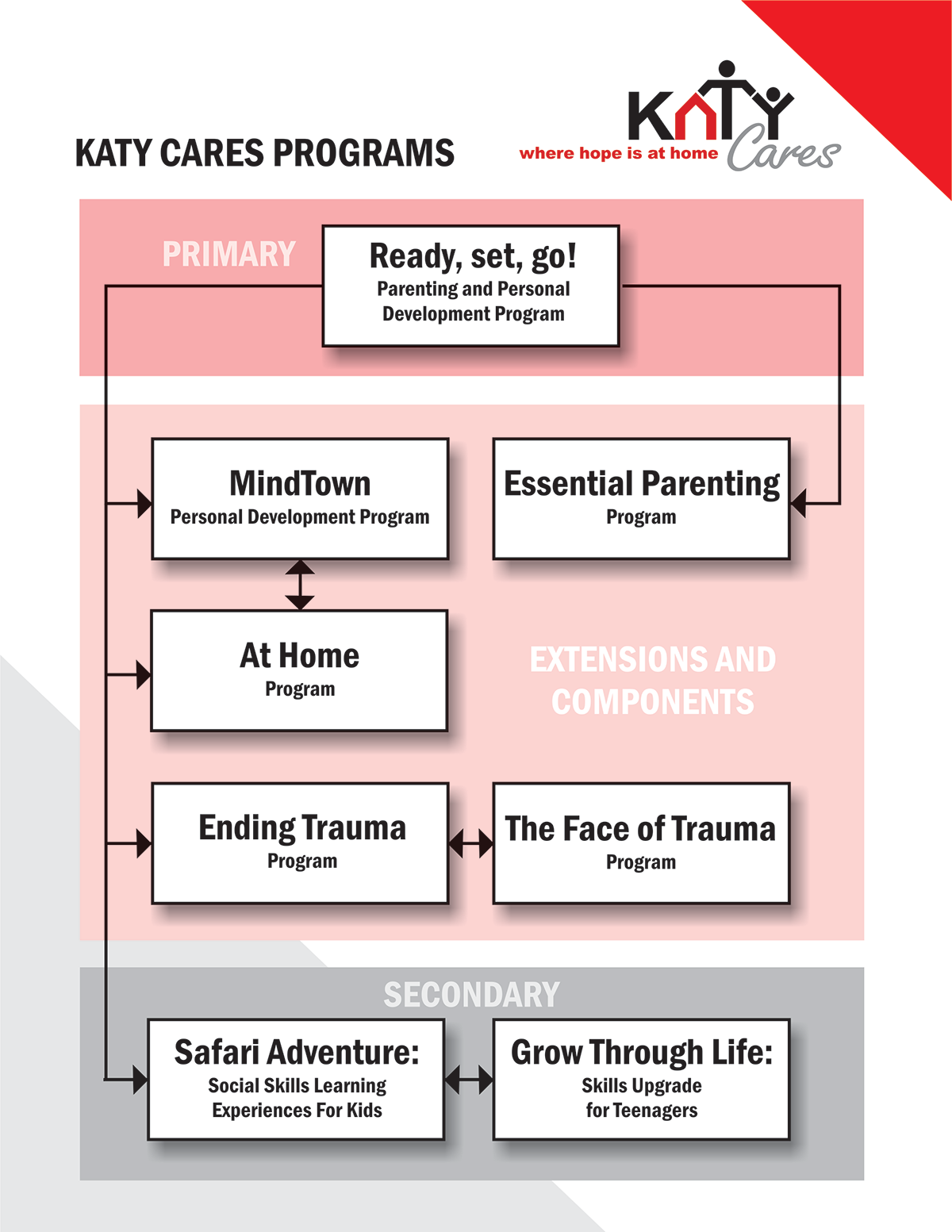 KATY CARES PROGRAMS

KATY Cares
where hope is at home

PRIMARY

Ready, set, go!
Parenting and Personal Development Program

MindTown
Personal Development Program

Essential Parenting
Program

At Home
Program

EXTENSIONS AND COMPONENTS

Ending Trauma
Program

The Face of Trauma
Program

SECONDARY

Safari Adventure:
Social Skills Learning Experiences For Kids

Grow Through Life:
Skills Upgrade for Teenagers